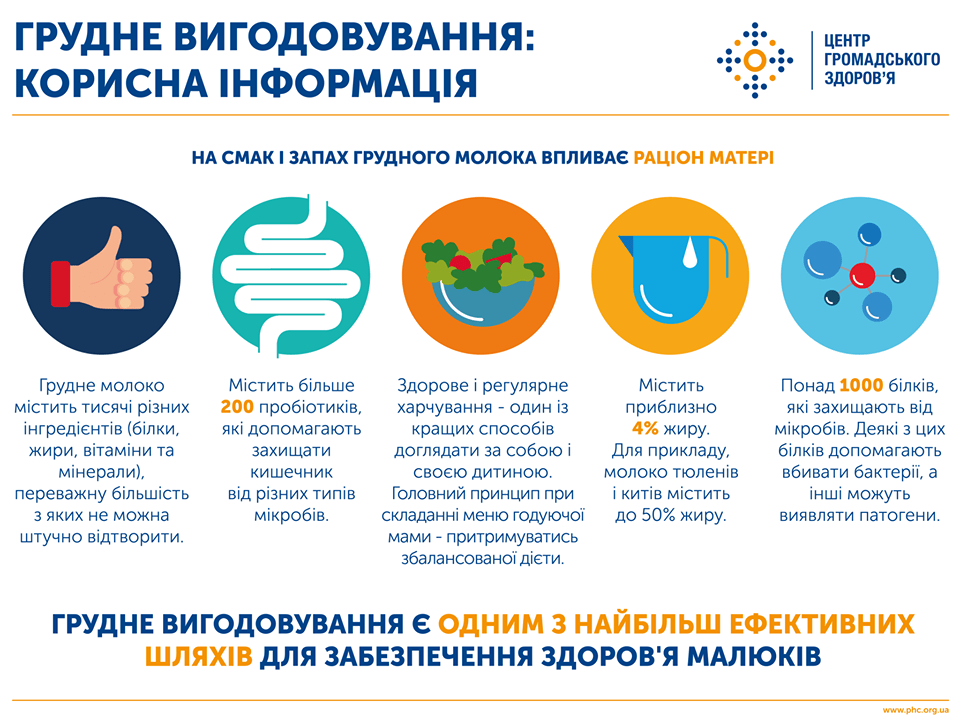 ГРУДНЕ ВИГОДОВУВАННЯ: КОРИСНА ІНФОРМАЦІЯ

ЦЕНТР ГРОМАДСЬКОГО ЗДОРОВ'Я

НА СМАК І ЗАПАХ ГРУДНОГО МОЛОКА ВПЛИВАЄ РАЦІОН МАТЕРІ

Грудне молоко містить тисячі різних інгредієнтів (білки, жири, вітаміни та мінерали), переважну більшість з яких не можна штучно відтворити.

Містить більше 200 пробіотиків, які допомагають захищати кишечник від різних типів мікробів.

Здорове і регулярне харчування - один із кращих способів доглядати за собою і своєю дитиною. Головний принцип при складанні меню годуючої мами - притримуватись збалансованої дієти.

Містить приблизно 4% жиру. Для прикладу, молоко тюленів і китів містить до 50% жиру.

Понад 1000 білків, які захищають від мікробів. Деякі з цих білків допомагають вбивати бактерії, а інші можуть виявляти патогени.

ГРУДНЕ ВИГОДОВУВАННЯ Є ОДНИМ З НАЙБІЛЬШ ЕФЕКТИВНИХ ШЛЯХІВ ДЛЯ ЗАБЕЗПЕЧЕННЯ ЗДОРОВ'Я МАЛЮКІВ

www.phc.org.ua